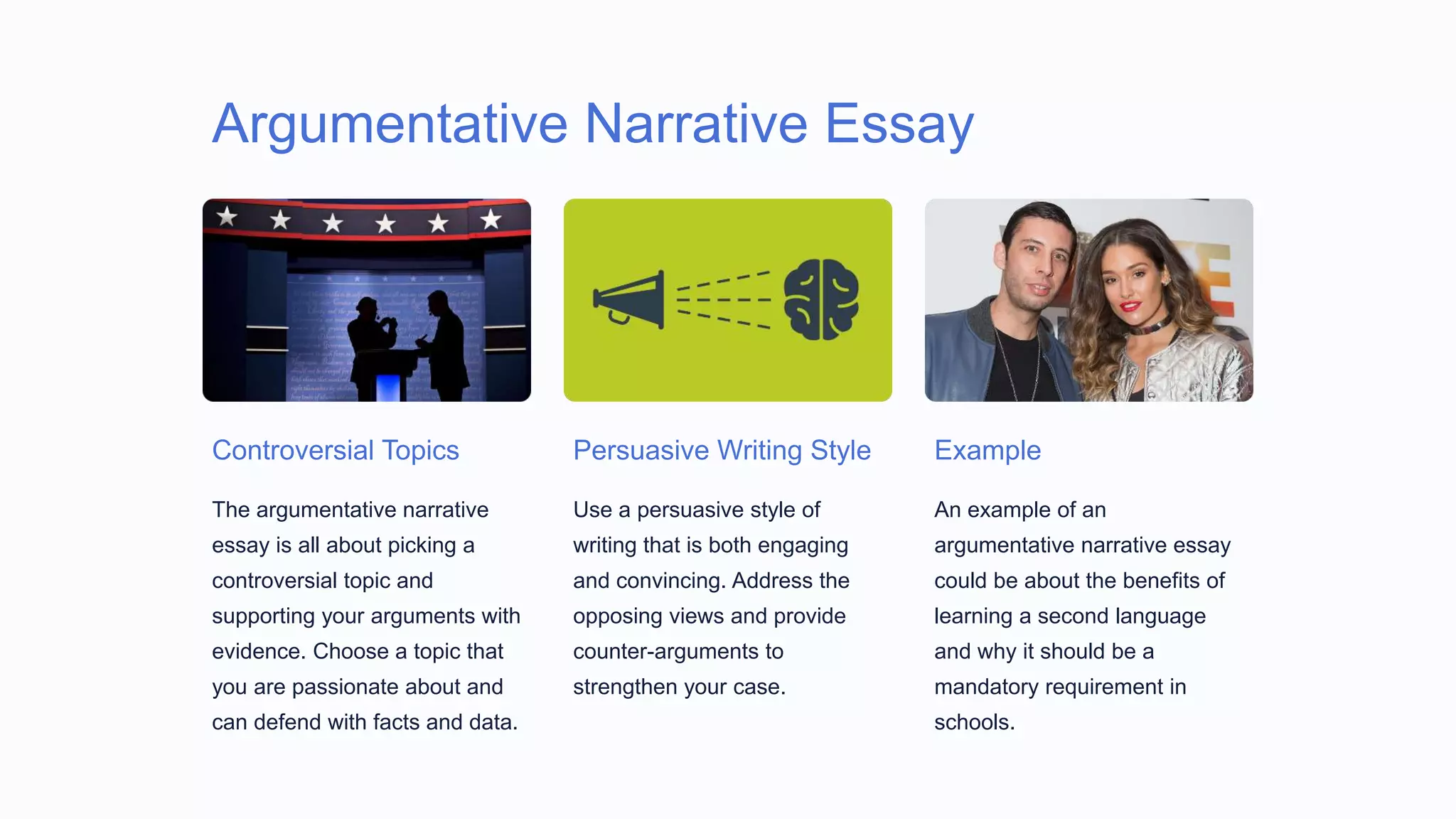 Argumentative Narrative Essay

Controversial Topics

The argumentative narrative essay is all about picking a controversial topic and supporting your arguments with evidence. Choose a topic that you are passionate about and can defend with facts and data.

Persuasive Writing Style

Use a persuasive style of writing that is both engaging and convincing. Address the opposing views and provide counter-arguments to strengthen your case.

Example

An example of an argumentative narrative essay could be about the benefits of learning a second language and why it should be a mandatory requirement in schools.